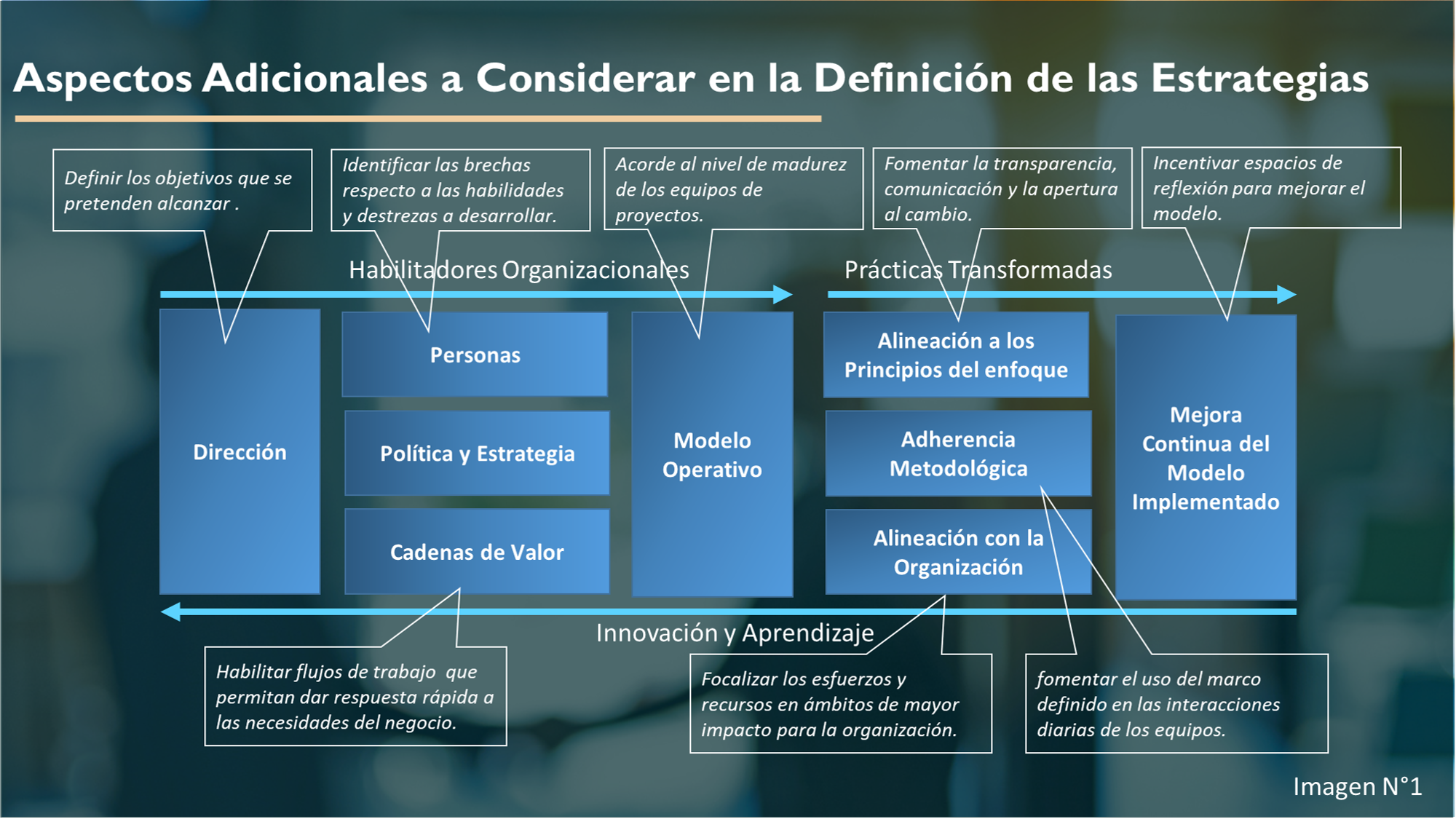 Aspectos Adicionales a Considerar en la Definición de las Estrategias

Definir los objetivos que se pretenden alcanzar .

Identificar las brechas respecto a las habilidades y destrezas a desarrollar.

Acorde al nivel de madurez de los equipos de proyectos.

Fomentar la transparencia, comunicación y la apertura al cambio.

Incentivar espacios de reflexión para mejorar el modelo.

Habilitadores Organizacionales

Prácticas Transformadas

Dirección

Personas

Política y Estrategia

Cadenas de Valor

Modelo Operativo

Alineación a los Principios del enfoque

Adherencia Metodológica

Alineación con la Organización

Mejora Continua del Modelo Implementado

Innovación y Aprendizaje

Habilitar flujos de trabajo que permitan dar respuesta rápida a las necesidades del negocio.

Focalizar los esfuerzos y recursos en ámbitos de mayor impacto para la organización.

fomentar el uso del marco definido en las interacciones diarias de los equipos.

Imagen N°1